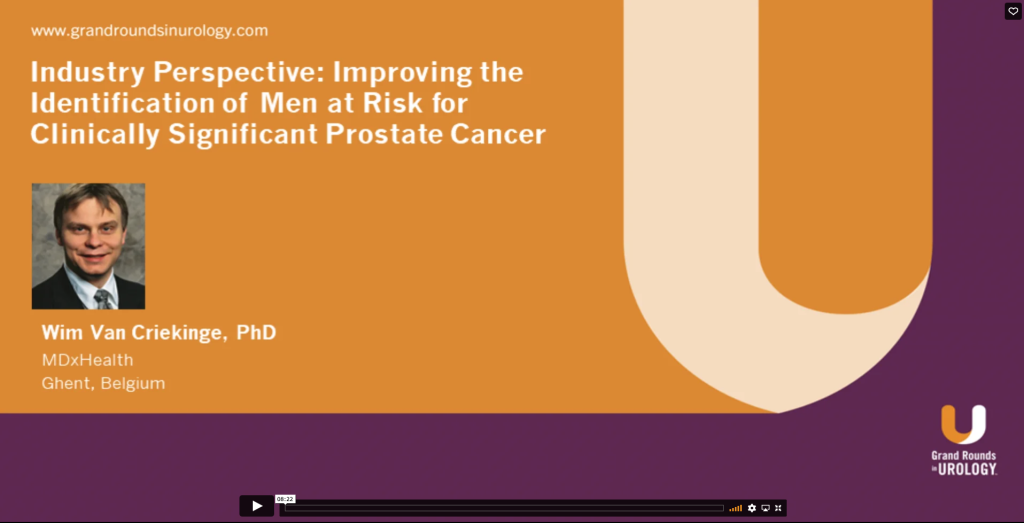 www.grandroundsinurology.com

Industry Perspective: Improving the Identification of Men at Risk for Clinically Significant Prostate Cancer

Wim Van Criekinge, PhD

MDxHealth

Ghent, Belgium

Grand Rounds in UROLOGY.

08:22